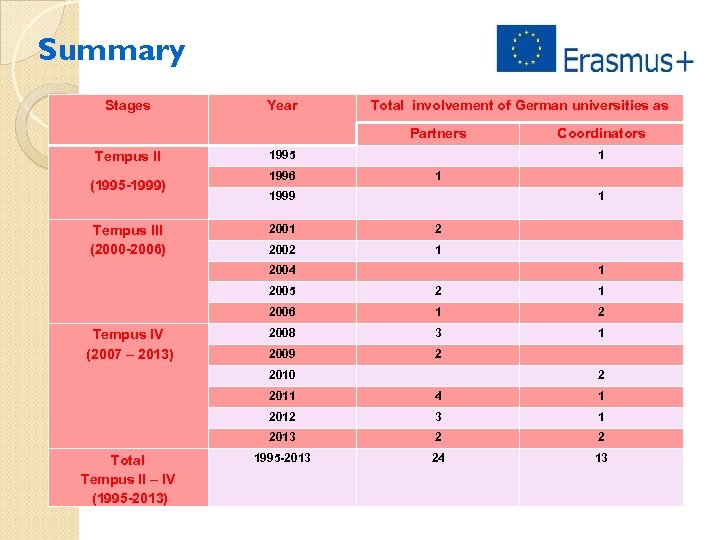 Summary

Erasmus+

| Stages | Year | Total involvement of German universities as Partners | Total involvement of German universities as Coordinators |
|---|---|---|---|
| Tempus II (1995-1999) | 1995 | | 1 |
| | 1996 | 1 | |
| | 1999 | | 1 |
| Tempus III (2000-2006) | 2001 | 2 | |
| | 2002 | 1 | |
| | 2004 | | 1 |
| | 2005 | 2 | 1 |
| | 2006 | 1 | 2 |
| Tempus IV (2007 – 2013) | 2008 | 3 | 1 |
| | 2009 | 2 | |
| | 2010 | | 2 |
| | 2011 | 4 | 1 |
| | 2012 | 3 | 1 |
| | 2013 | 2 | 2 |
| Total Tempus II – IV (1995-2013) | 1995-2013 | 24 | 13 |